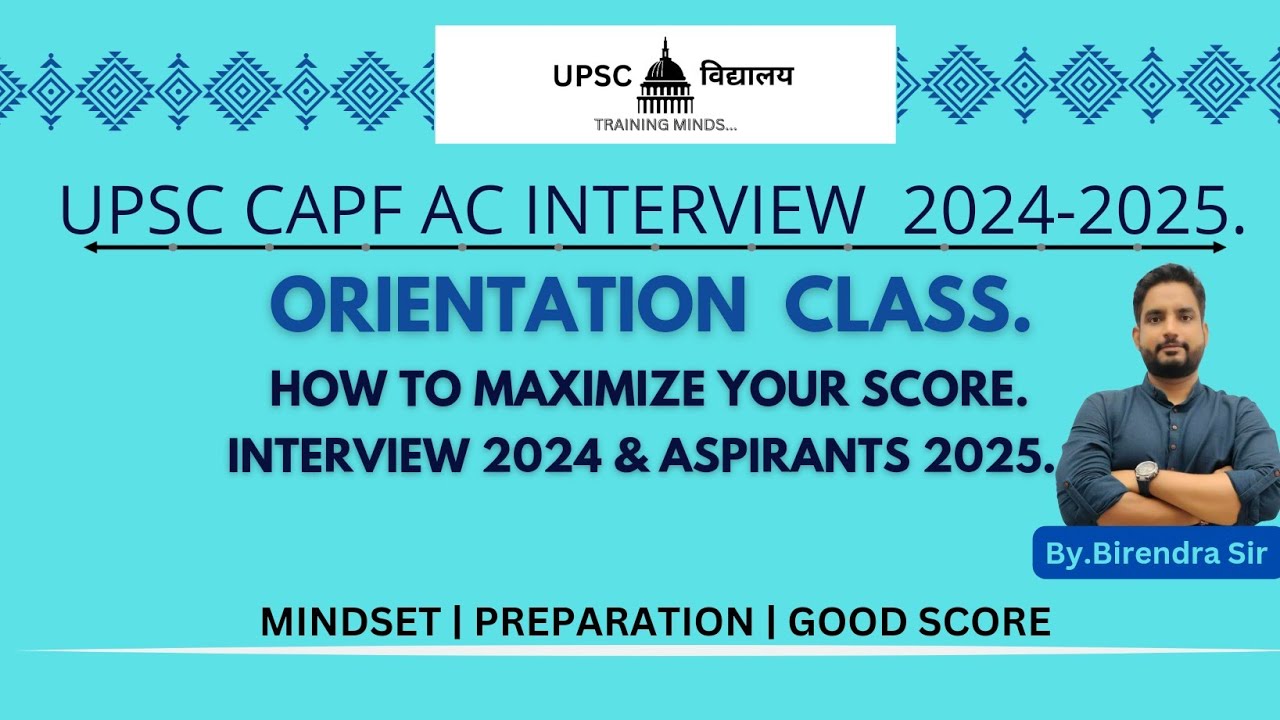 UPSC विद्यालय
TRAINING MINDS...

UPSC CAPF AC INTERVIEW 2024-2025.

ORIENTATION CLASS.

HOW TO MAXIMIZE YOUR SCORE.
INTERVIEW 2024 & ASPIRANTS 2025.

By.Birendra Sir

MINDSET | PREPARATION | GOOD SCORE